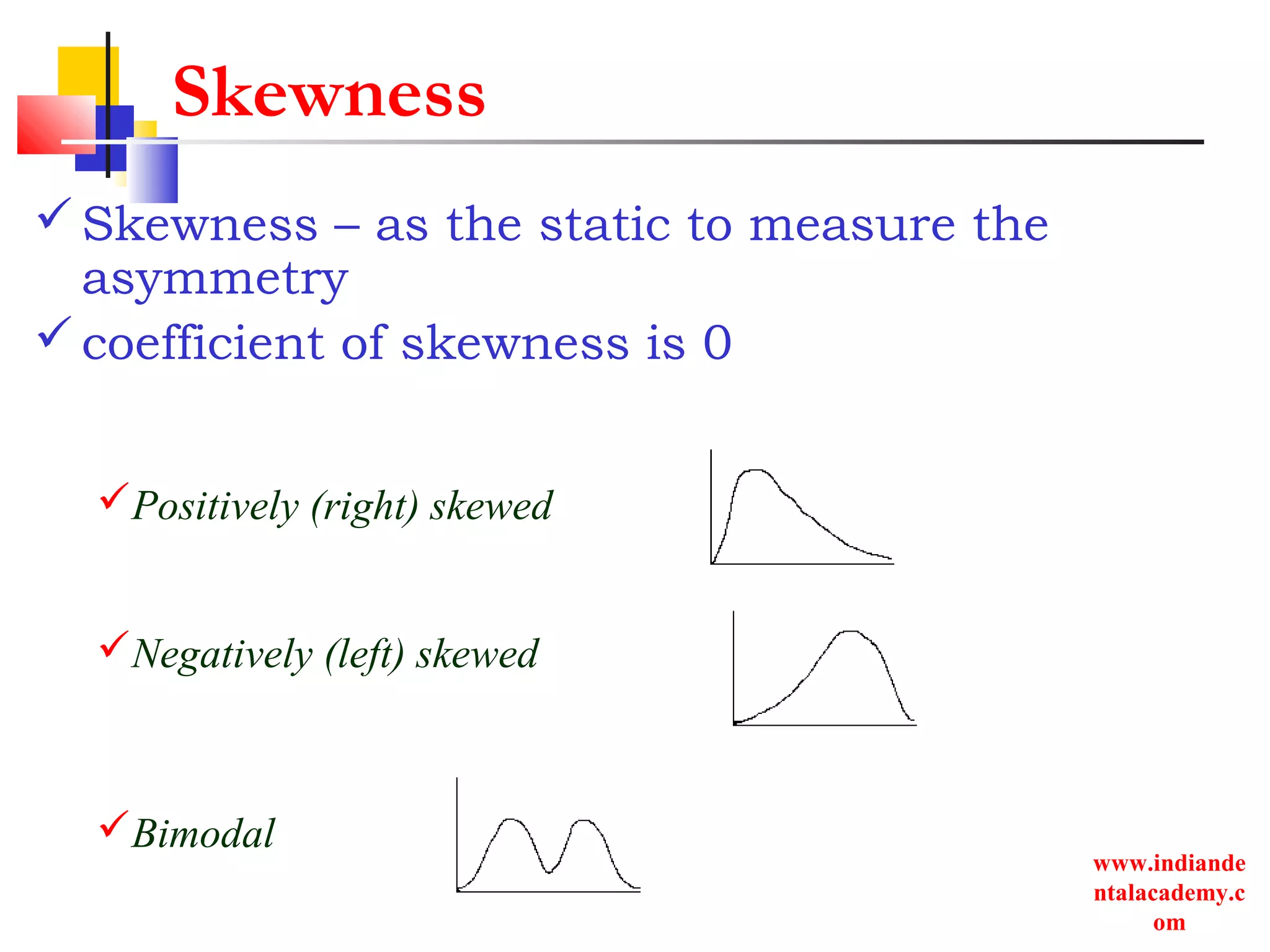 Skewness

✓ Skewness – as the static to measure the asymmetry

✓ coefficient of skewness is 0

✓ Positively (right) skewed

✓ Negatively (left) skewed

✓ Bimodal

www.indiandentalacademy.com